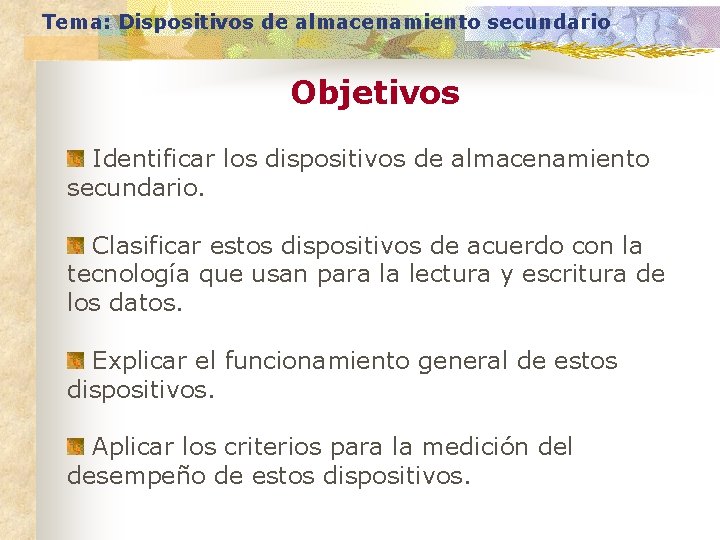 Tema: Dispositivos de almacenamiento secundario

Objetivos

Identificar los dispositivos de almacenamiento secundario.

Clasificar estos dispositivos de acuerdo con la tecnología que usan para la lectura y escritura de los datos.

Explicar el funcionamiento general de estos dispositivos.

Aplicar los criterios para la medición del desempeño de estos dispositivos.